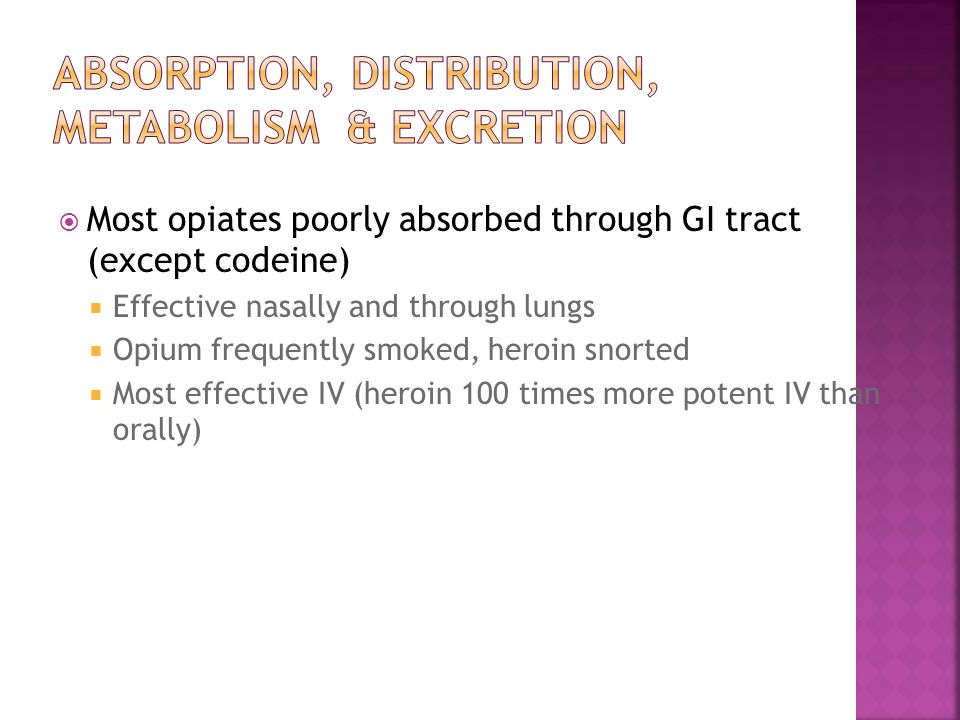 ABSORPTION, DISTRIBUTION, METABOLISM & EXCRETION

Most opiates poorly absorbed through GI tract (except codeine)

Effective nasally and through lungs

Opium frequently smoked, heroin snorted

Most effective IV (heroin 100 times more potent IV than orally)